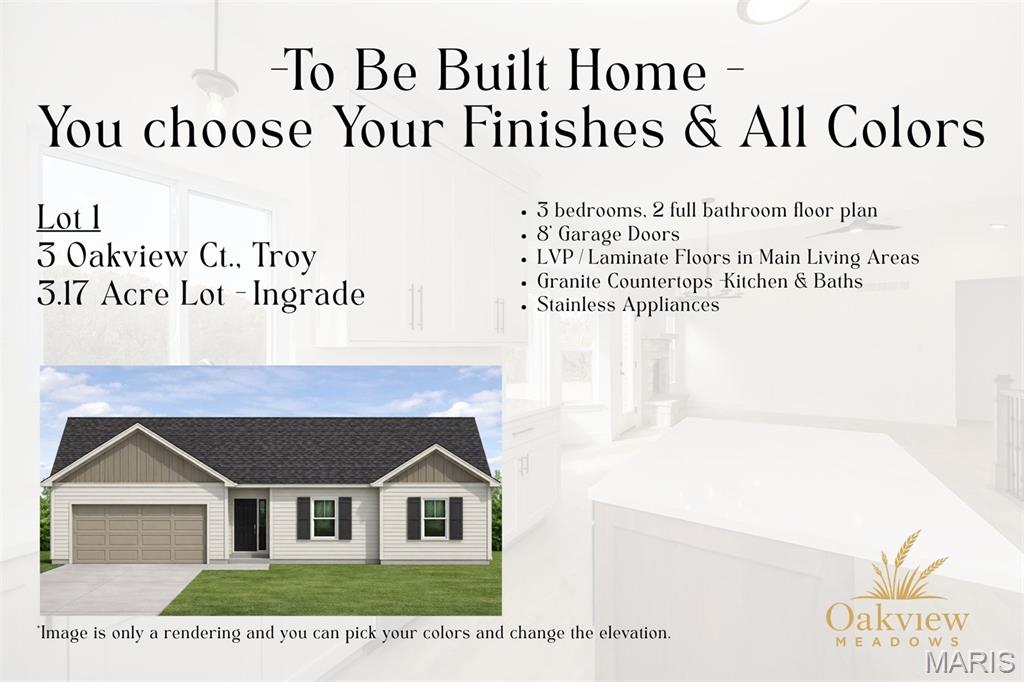 -To Be Built Home -
You choose Your Finishes & All Colors

Lot 1
3 Oakview Ct., Troy
3.17 Acre Lot - Ingrade

• 3 bedrooms, 2 full bathroom floor plan
• 8' Garage Doors
• LVP / Laminate Floors in Main Living Areas
• Granite Countertops -Kitchen & Baths
• Stainless Appliances

*Image is only a rendering and you can pick your colors and change the elevation.

Oakview
MEADOWS

MARIS